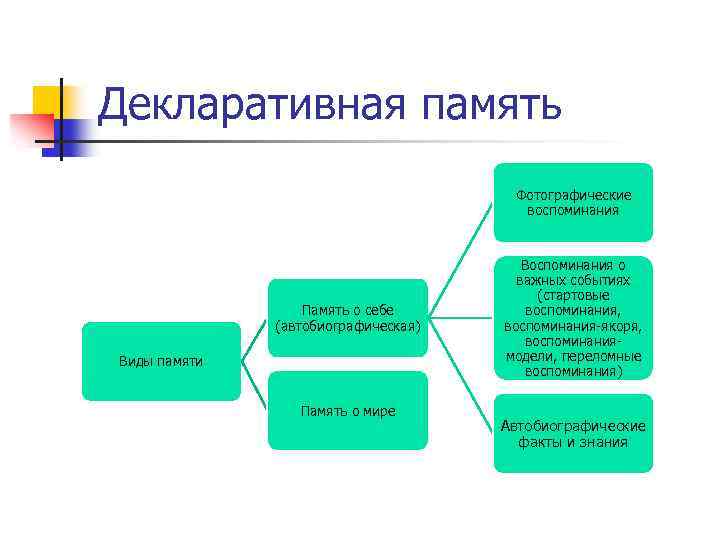 Декларативная память

Виды памяти

Память о себе (автобиографическая)

Память о мире

Фотографические воспоминания

Воспоминания о важных событиях (стартовые воспоминания, воспоминания-якоря, воспоминания-модели, переломные воспоминания)

Автобиографические факты и знания